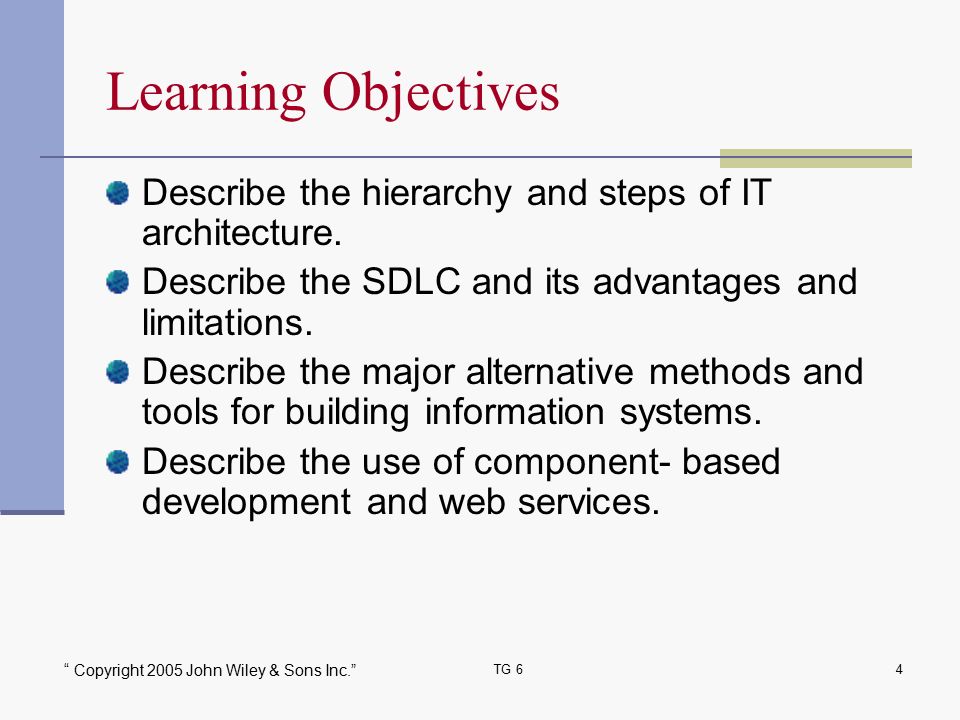 Learning Objectives

Describe the hierarchy and steps of IT architecture.

Describe the SDLC and its advantages and limitations.

Describe the major alternative methods and tools for building information systems.

Describe the use of component- based development and web services.

“ Copyright 2005 John Wiley & Sons Inc.”

TG 6

4